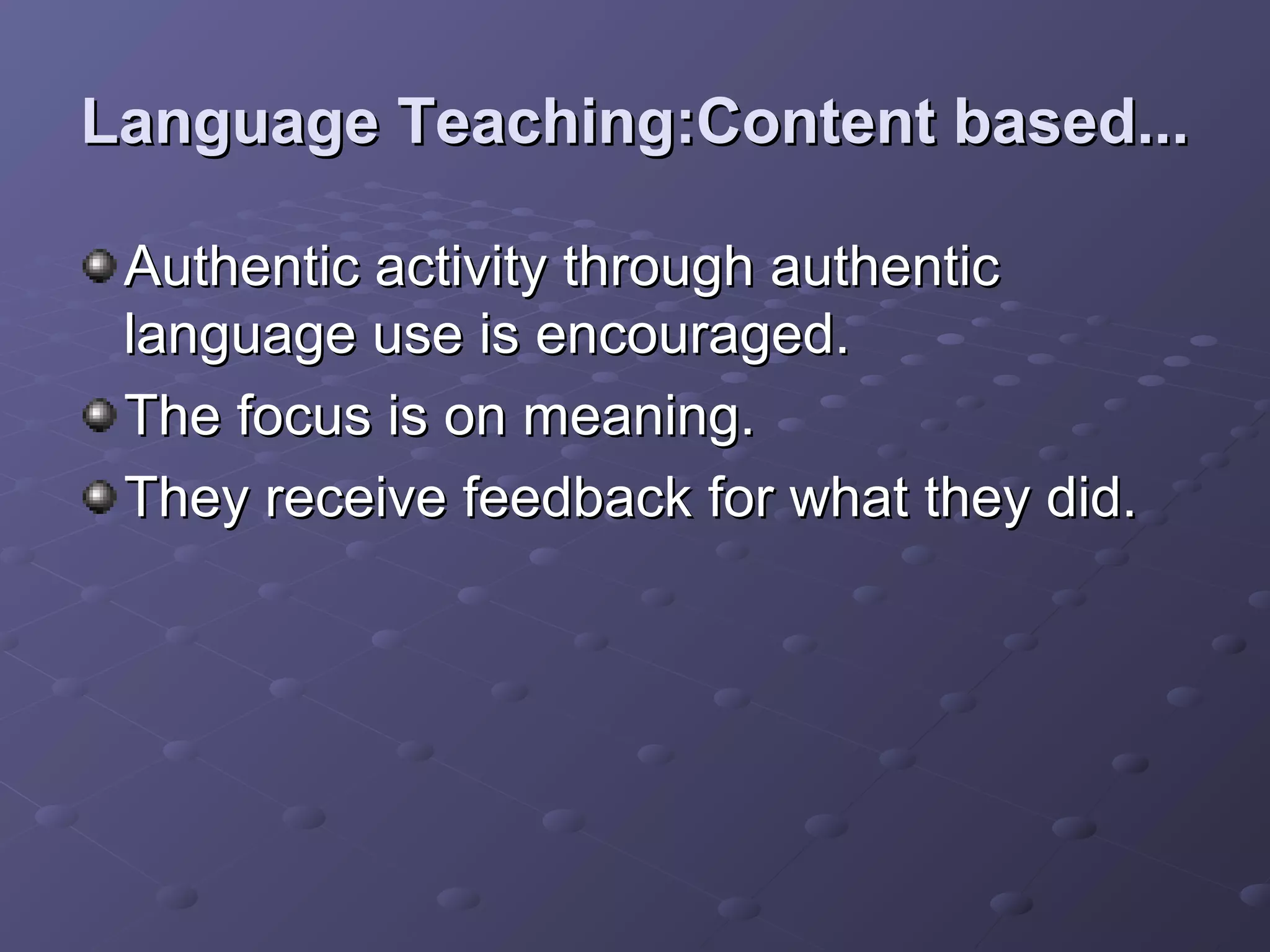 Language Teaching:Content based...

Authentic activity through authentic language use is encouraged.

The focus is on meaning.

They receive feedback for what they did.